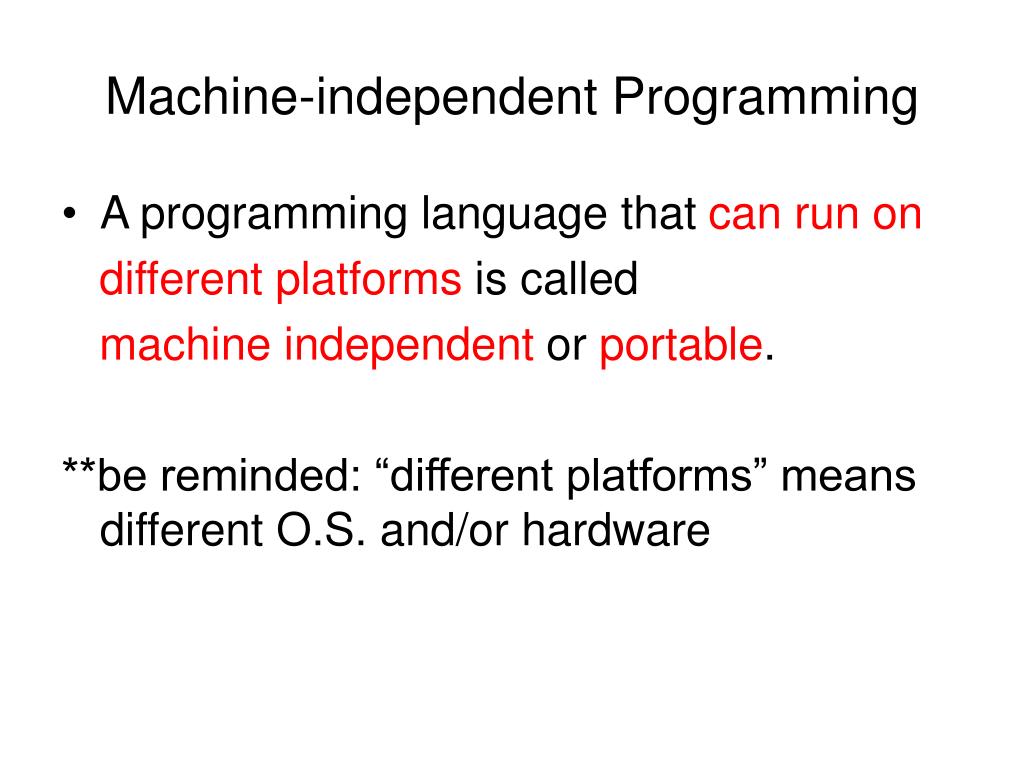 Machine-independent Programming

• A programming language that can run on different platforms is called machine independent or portable.

**be reminded: “different platforms” means different O.S. and/or hardware